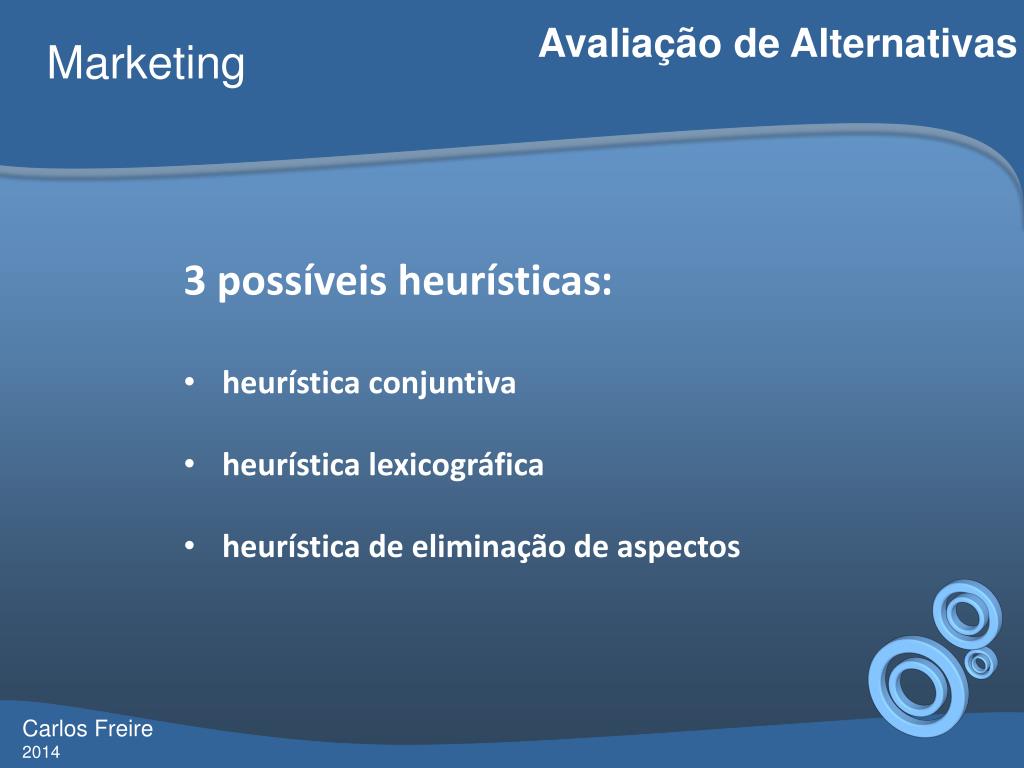 Marketing

Avaliação de Alternativas

3 possíveis heurísticas:

• heurística conjuntiva

• heurística lexicográfica

• heurística de eliminação de aspectos

Carlos Freire
2014